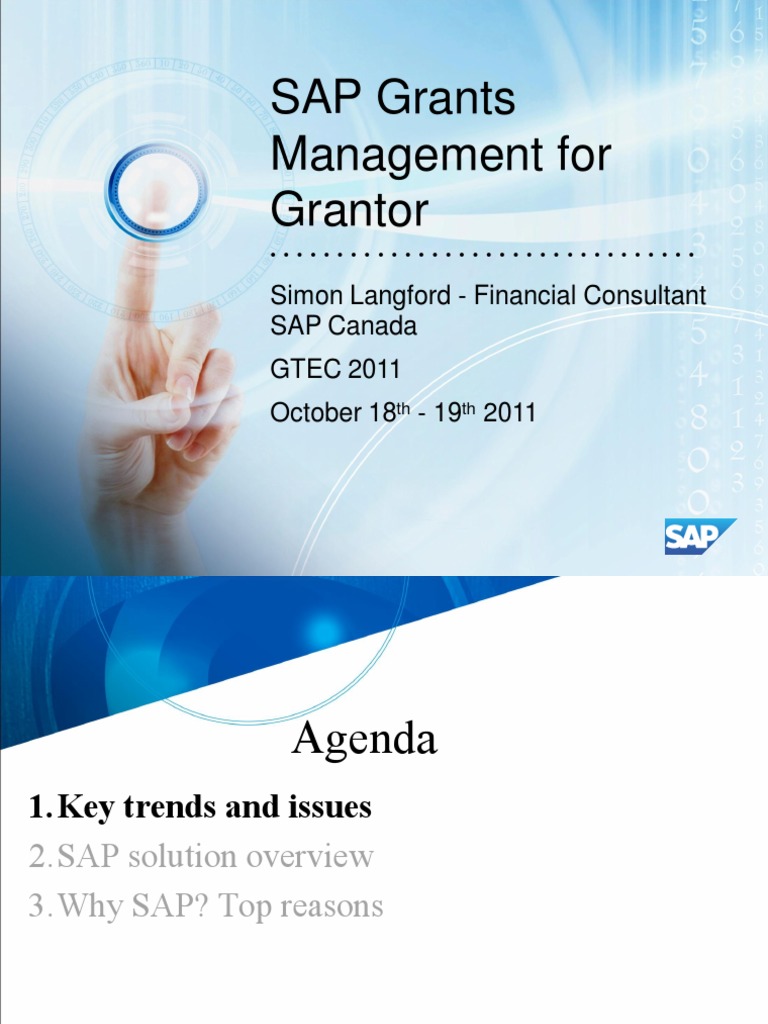 SAP Grants Management for Grantor

Simon Langford - Financial Consultant
SAP Canada

GTEC 2011

October 18$^{th}$ - 19$^{th}$ 2011

SAP

Agenda

1. Key trends and issues
2. SAP solution overview
3. Why SAP? Top reasons